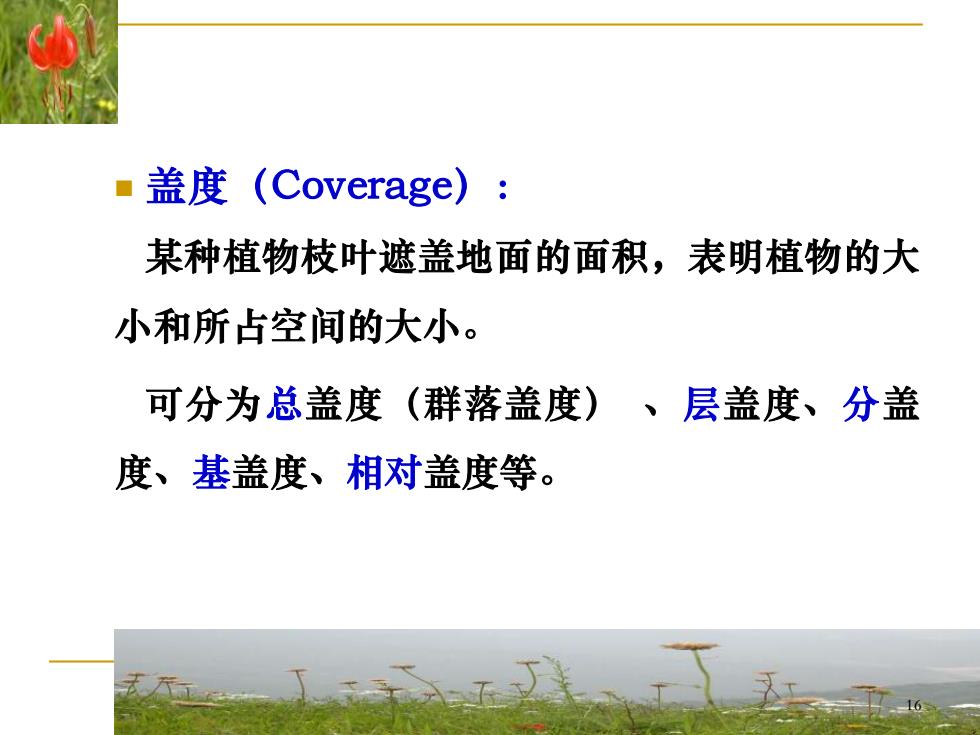 盖度（Coverage）：

某种植物枝叶遮盖地面的面积，表明植物的大小和所占空间的大小。

可分为总盖度（群落盖度）、层盖度、分盖度、基盖度、相对盖度等。

16